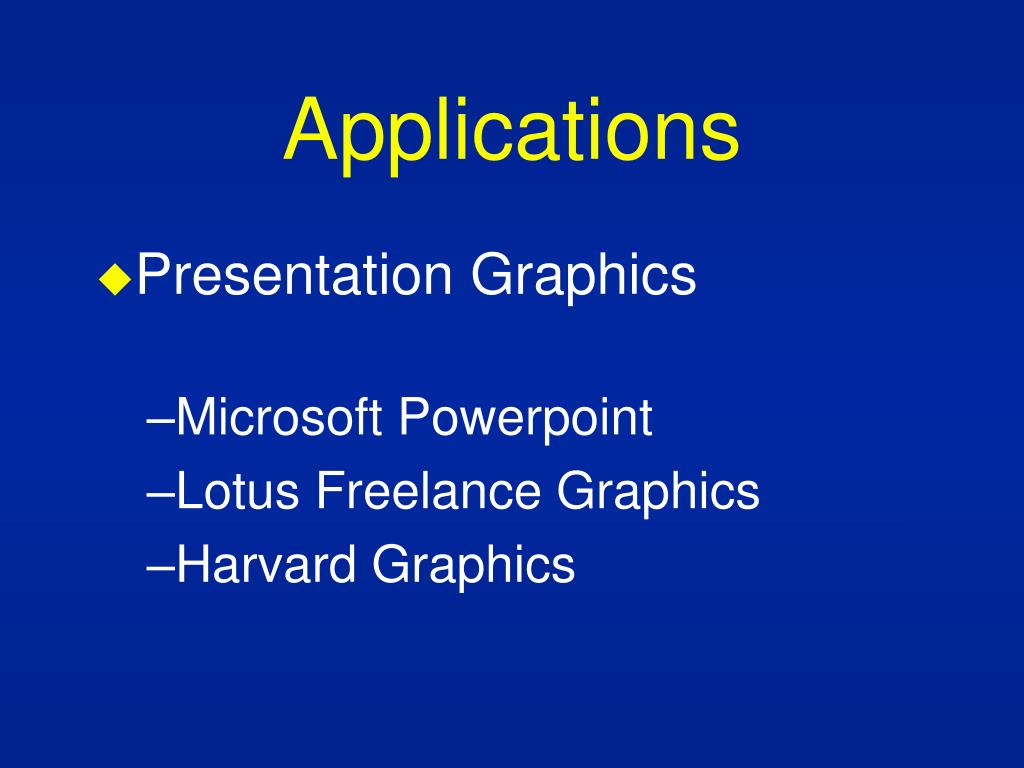 Applications

◆Presentation Graphics

–Microsoft Powerpoint
–Lotus Freelance Graphics
–Harvard Graphics